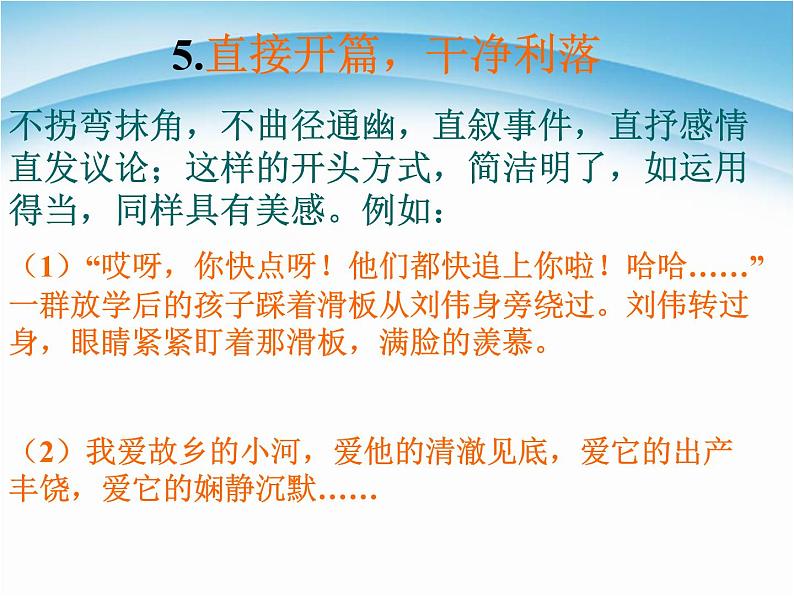 5.直接开篇，干净利落

不拐弯抹角，不曲径通幽，直叙事件，直抒感情直发议论；这样的开头方式，简洁明了，如运用得当，同样具有美感。例如：

（1）“哎呀，你快点呀！他们都快追上你啦！哈哈……”一群放学后的孩子踩着滑板从刘伟身旁绕过。刘伟转过身，眼睛紧紧盯着那滑板，满脸的羡慕。

（2）我爱故乡的小河，爱他的清澈见底，爱它的出产丰饶，爱它的娴静沉默……